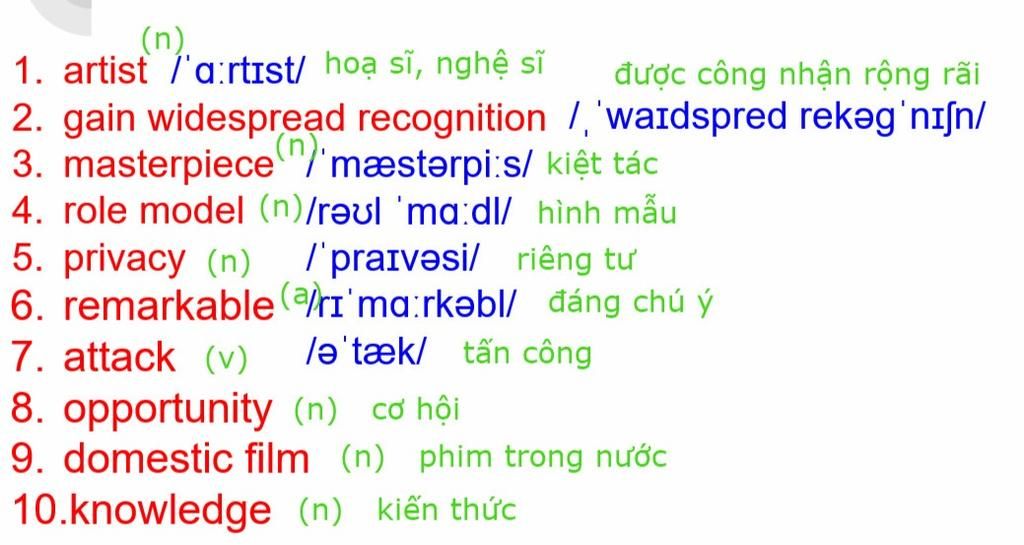 1. artist (n) /ˈɑːrtɪst/ hoạ sĩ, nghệ sĩ
được công nhận rộng rãi
2. gain widespread recognition /ˌˈwaɪdspred rekəgˈnɪʃn/
3. masterpiece (n) /ˈmæstərpiːs/ kiệt tác
4. role model (n) /rəʊl ˈmɑːdl/ hình mẫu
5. privacy (n) /ˈpraɪvəsi/ riêng tư
6. remarkable (a) /rɪˈmɑːrkəbl/ đáng chú ý
7. attack (v) /əˈtæk/ tấn công
8. opportunity (n) cơ hội
9. domestic film (n) phim trong nước
10.knowledge (n) kiến thức